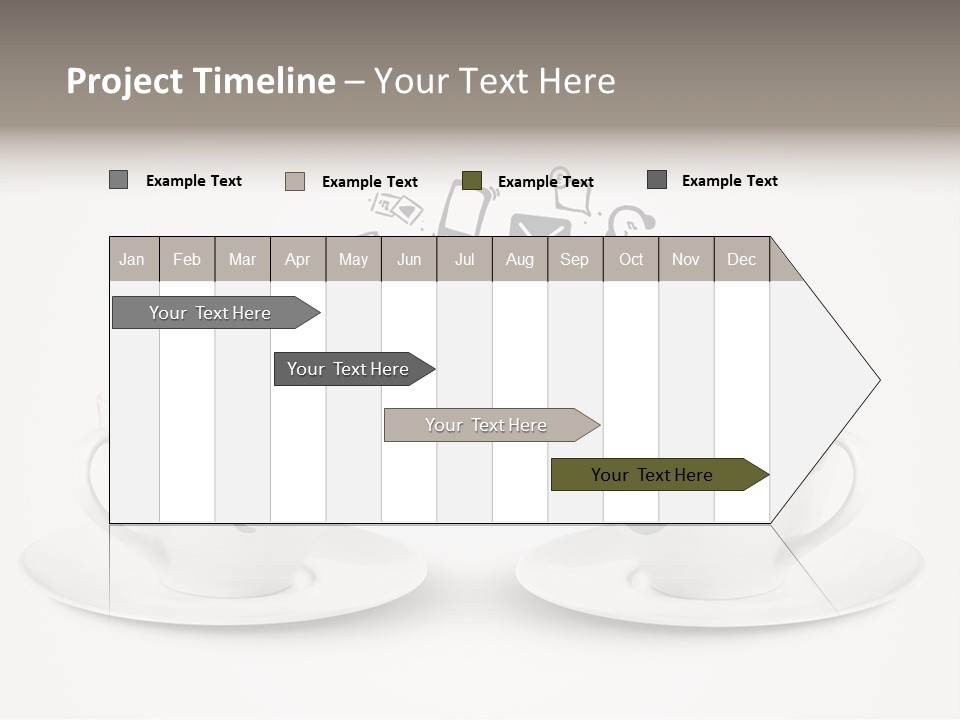 Project Timeline – Your Text Here

Example Text Example Text Example Text Example Text

| Jan | Feb | Mar | Apr | May | Jun | Jul | Aug | Sep | Oct | Nov | Dec |
|---|---|---|---|---|---|---|---|---|---|---|---|

Your Text Here

Your Text Here

Your Text Here

Your Text Here